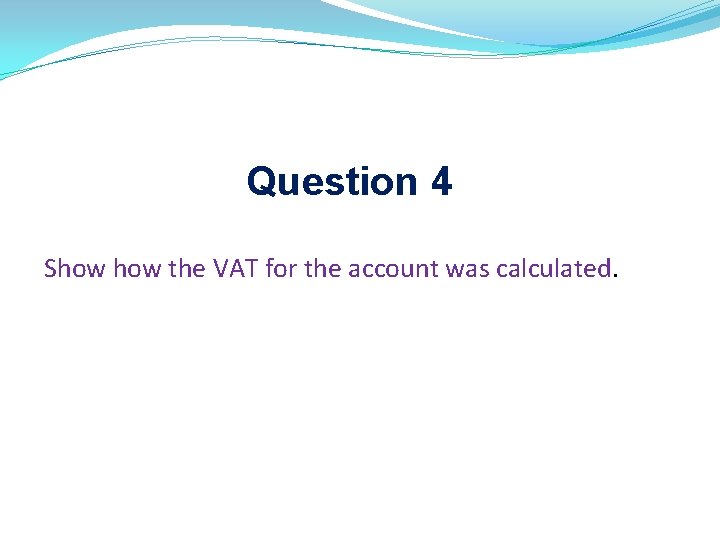 Question 4

Show how the VAT for the account was calculated.